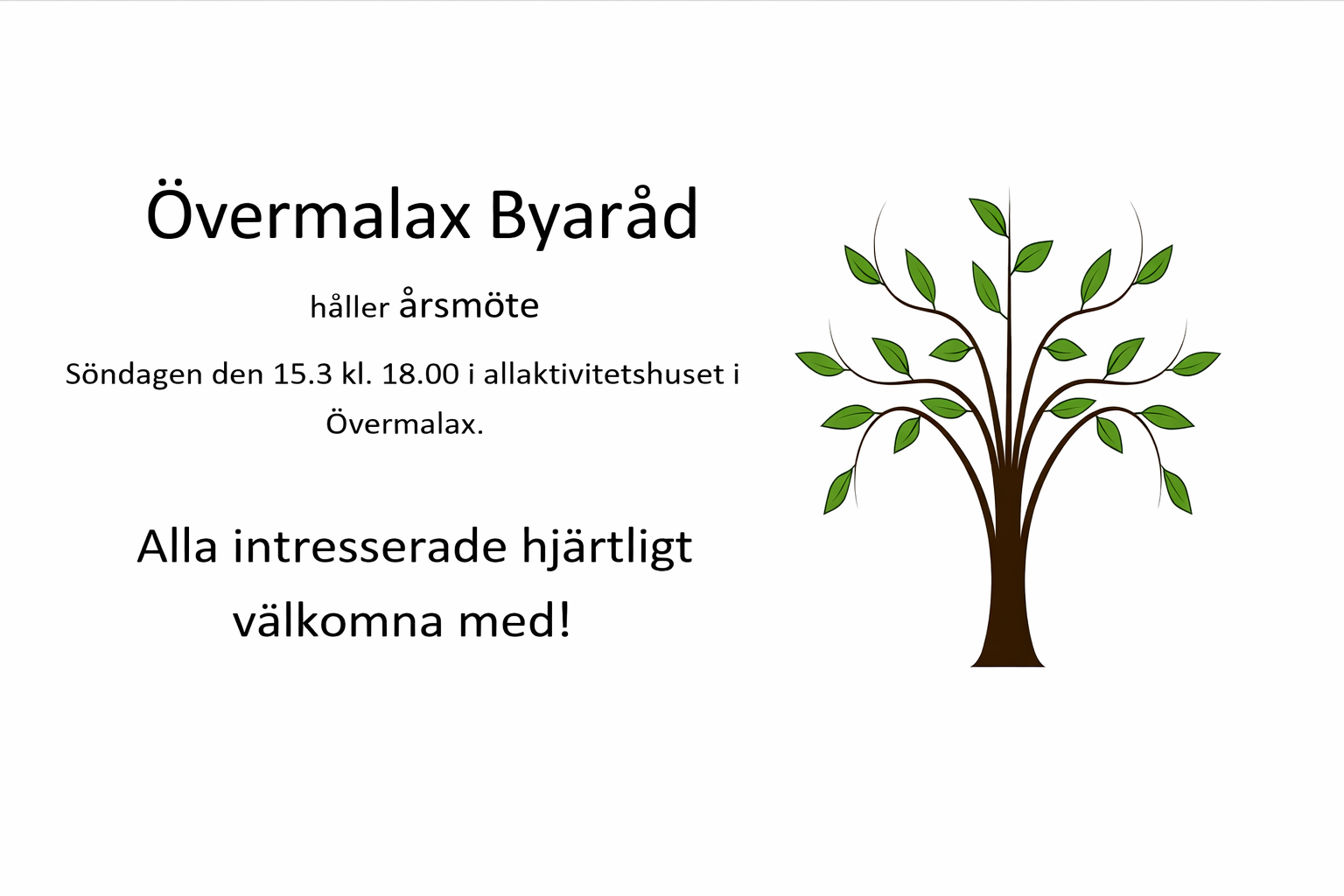 Övermalax Byaråd

håller årsmöte

Söndagen den 15.3 kl. 18.00 i allaktivitetshuset i Övermalax.

Alla intresserade hjärtligt välkomna med!